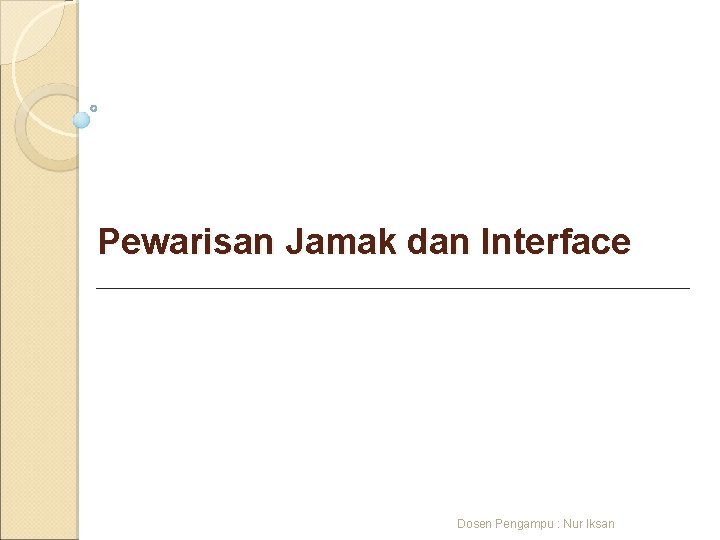 Pewarisan Jamak dan Interface

Dosen Pengampu : Nur Iksan